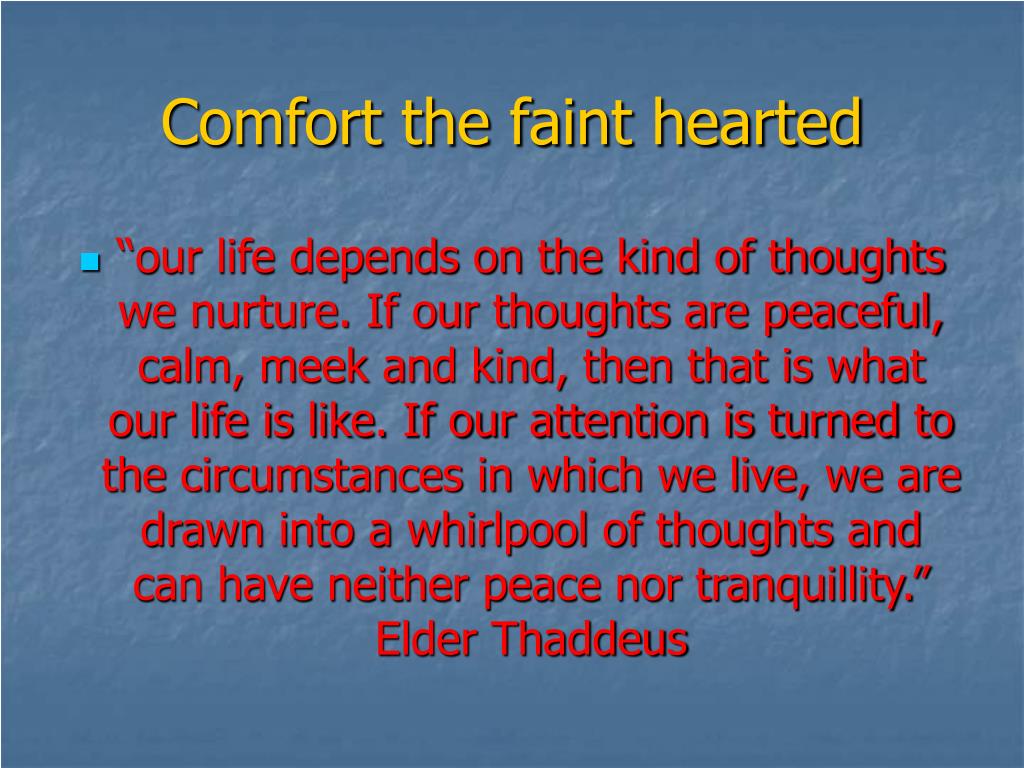 Comfort the faint hearted

“our life depends on the kind of thoughts we nurture. If our thoughts are peaceful, calm, meek and kind, then that is what our life is like. If our attention is turned to the circumstances in which we live, we are drawn into a whirlpool of thoughts and can have neither peace nor tranquillity.” Elder Thaddeus